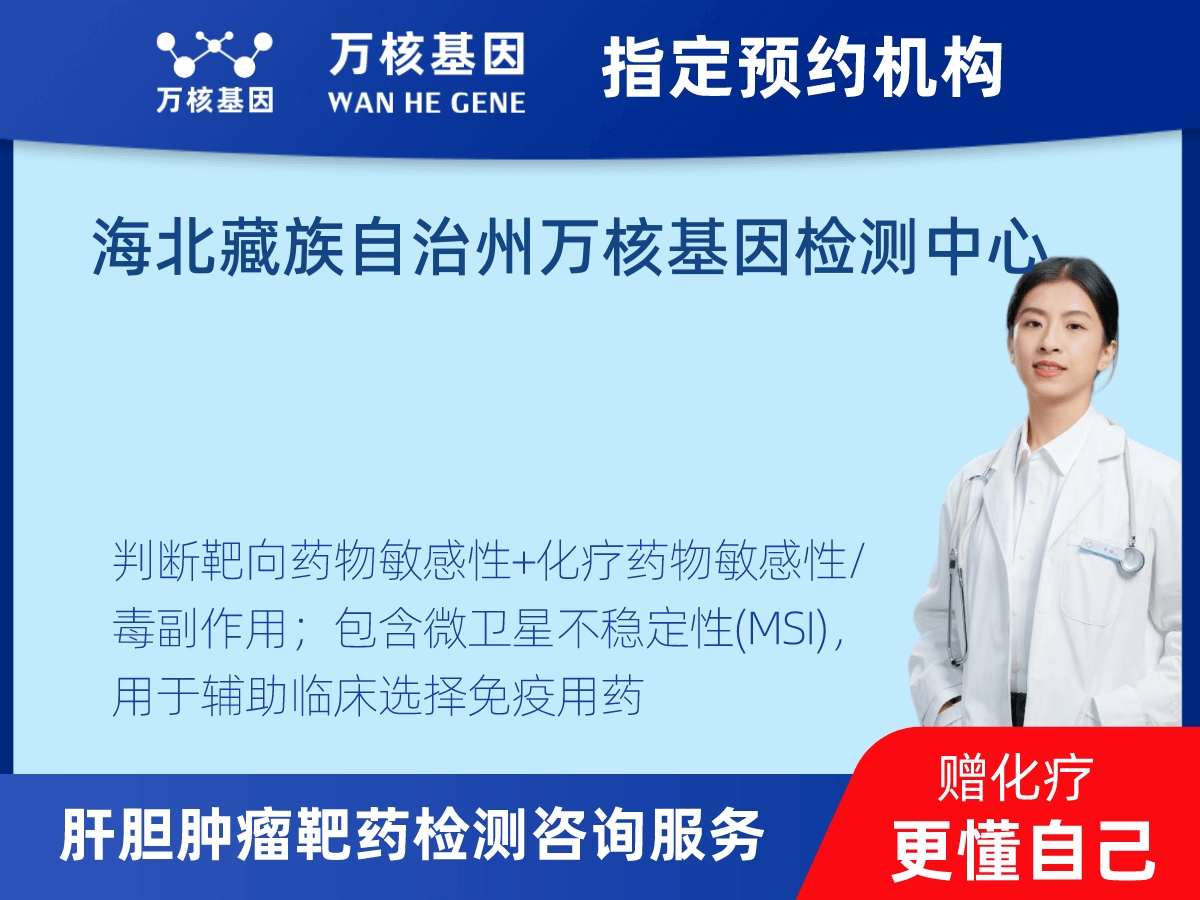 万核基因

万核基因
WAN HE GENE

指定预约机构

海北藏族自治州万核基因检测中心

判断靶向药物敏感性+化疗药物敏感性/毒副作用；包含微卫星不稳定性(MSI)，用于辅助临床选择免疫用药

肝胆肿瘤靶药检测咨询服务

赠化疗
更懂自己